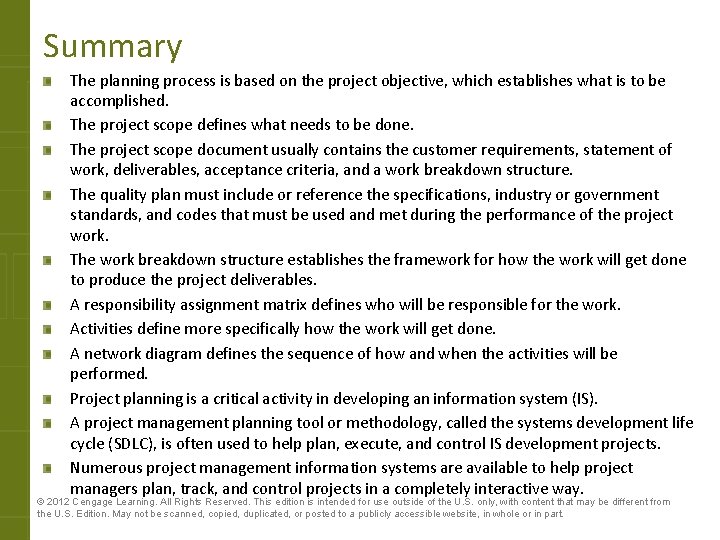 Summary

The planning process is based on the project objective, which establishes what is to be accomplished.

The project scope defines what needs to be done.

The project scope document usually contains the customer requirements, statement of work, deliverables, acceptance criteria, and a work breakdown structure.

The quality plan must include or reference the specifications, industry or government standards, and codes that must be used and met during the performance of the project work.

The work breakdown structure establishes the framework for how the work will get done to produce the project deliverables.

A responsibility assignment matrix defines who will be responsible for the work.

Activities define more specifically how the work will get done.

A network diagram defines the sequence of how and when the activities will be performed.

Project planning is a critical activity in developing an information system (IS).

A project management planning tool or methodology, called the systems development life cycle (SDLC), is often used to help plan, execute, and control IS development projects.

Numerous project management information systems are available to help project managers plan, track, and control projects in a completely interactive way.

© 2012 Cengage Learning. All Rights Reserved. This edition is intended for use outside of the U.S. only, with content that may be different from the U.S. Edition. May not be scanned, copied, duplicated, or posted to a publicly accessible website, in whole or in part.